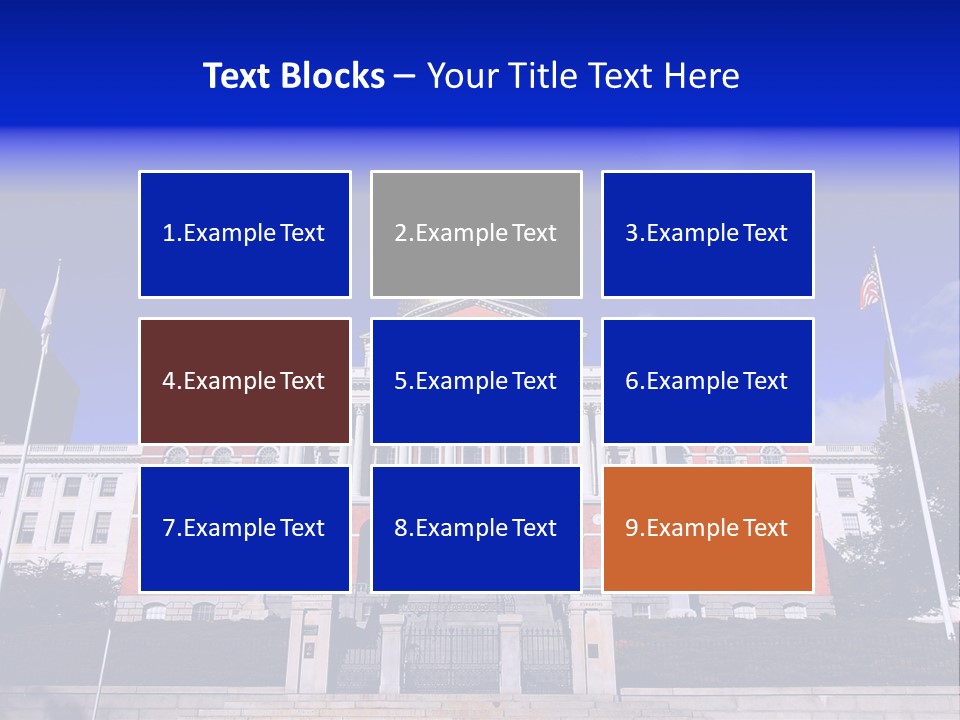 Text Blocks – Your Title Text Here

1.Example Text

2.Example Text

3.Example Text

4.Example Text

5.Example Text

6.Example Text

7.Example Text

8.Example Text

9.Example Text